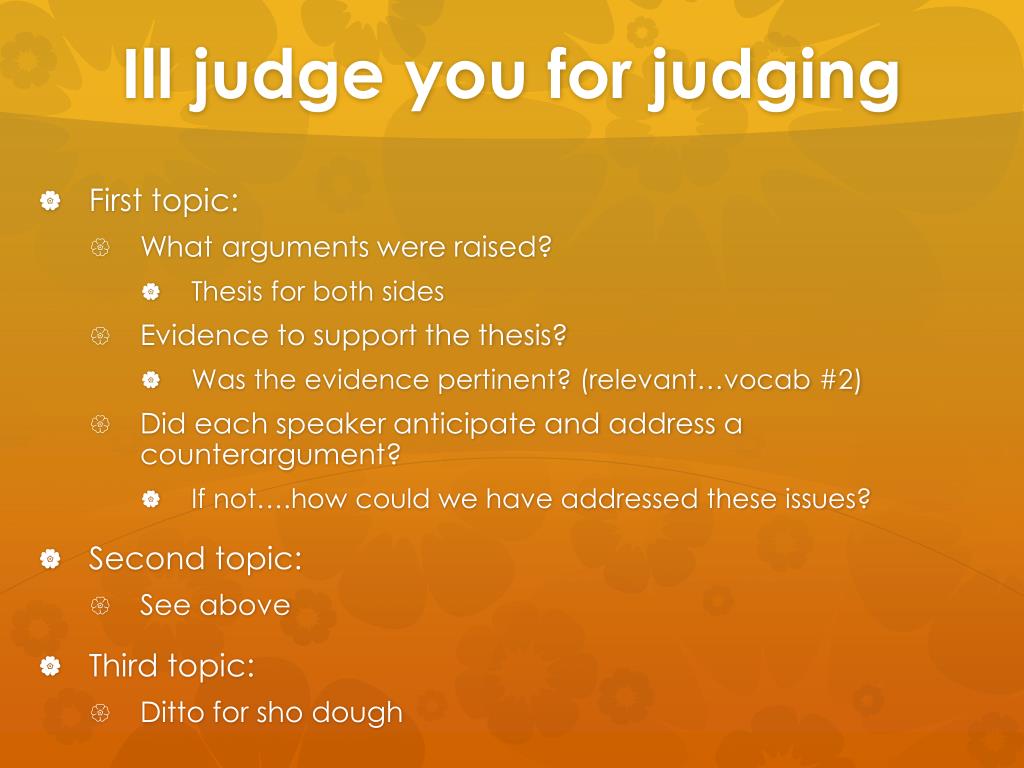 Ill judge you for judging

First topic:
What arguments were raised?
Thesis for both sides
Evidence to support the thesis?
Was the evidence pertinent? (relevant…vocab #2)
Did each speaker anticipate and address a counterargument?
If not….how could we have addressed these issues?

Second topic:
See above

Third topic:
Ditto for sho dough